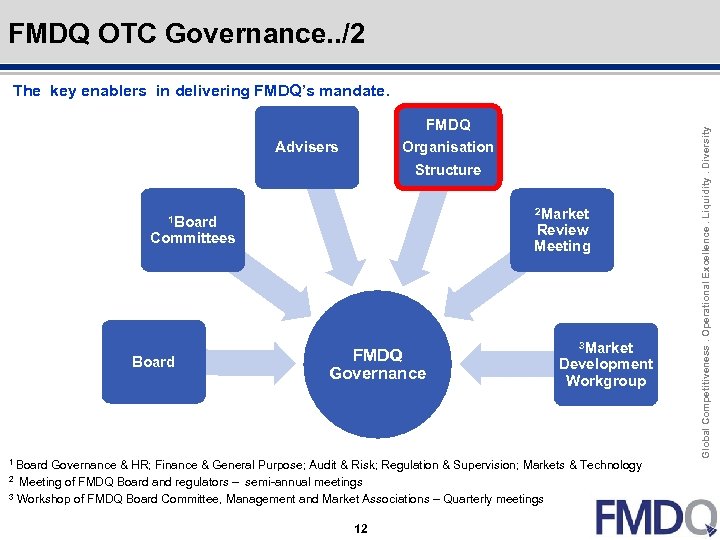 FMDQ OTC Governance../2

The key enablers in delivering FMDQ's mandate.

Advisers

FMDQ Organisation Structure

$^1$Board Committees

$^2$Market Review Meeting

Board

FMDQ Governance

$^3$Market Development Workgroup

Global Competitiveness . Operational Excellence . Liquidity . Diversity

$^1$ Board Governance & HR; Finance & General Purpose; Audit & Risk; Regulation & Supervision; Markets & Technology
$^2$ Meeting of FMDQ Board and regulators – semi-annual meetings
$^3$ Workshop of FMDQ Board Committee, Management and Market Associations – Quarterly meetings

FMDQ

12